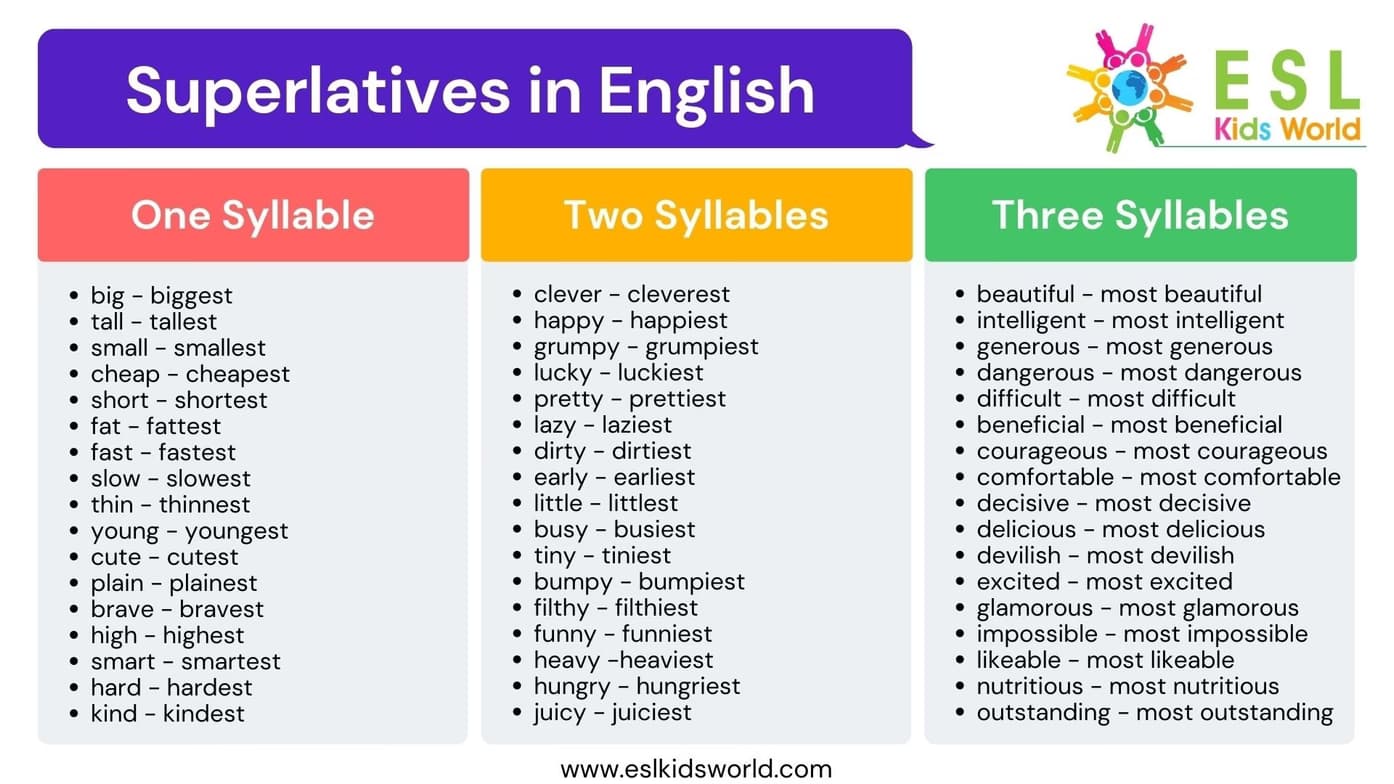 Superlatives in English

ESL
Kids World

One Syllable

- big - biggest
- tall - tallest
- small - smallest
- cheap - cheapest
- short - shortest
- fat - fattest
- fast - fastest
- slow - slowest
- thin - thinnest
- young - youngest
- cute - cutest
- plain - plainest
- brave - bravest
- high - highest
- smart - smartest
- hard - hardest
- kind - kindest

Two Syllables

- clever - cleverest
- happy - happiest
- grumpy - grumpiest
- lucky - luckiest
- pretty - prettiest
- lazy - laziest
- dirty - dirtiest
- early - earliest
- little - littlest
- busy - busiest
- tiny - tiniest
- bumpy - bumpiest
- filthy - filthiest
- funny - funniest
- heavy -heaviest
- hungry - hungriest
- juicy - juiciest

Three Syllables

- beautiful - most beautiful
- intelligent - most intelligent
- generous - most generous
- dangerous - most dangerous
- difficult - most difficult
- beneficial - most beneficial
- courageous - most courageous
- comfortable - most comfortable
- decisive - most decisive
- delicious - most delicious
- devilish - most devilish
- excited - most excited
- glamorous - most glamorous
- impossible - most impossible
- likeable - most likeable
- nutritious - most nutritious
- outstanding - most outstanding

www.eslkidsworld.com